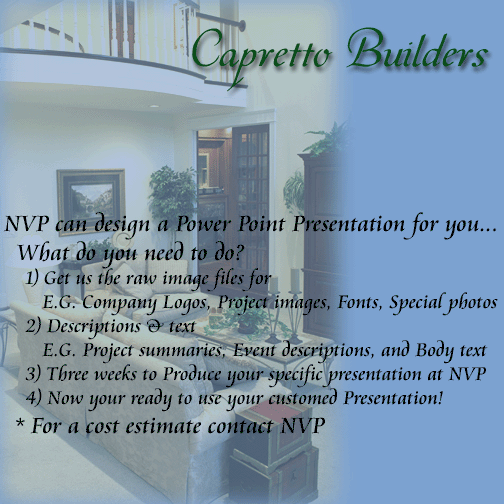 Capretto Builders

NVP can design a Power Point Presentation for you...

What do you need to do?

1) Get us the raw image files for
E.G. Company Logos, Project images, Fonts, Special photos

2) Descriptions & text
E.G. Project summaries, Event descriptions, and Body text

3) Three weeks to Produce your specific presentation at NVP

4) Now your ready to use your customed Presentation!

* For a cost estimate contact NVP